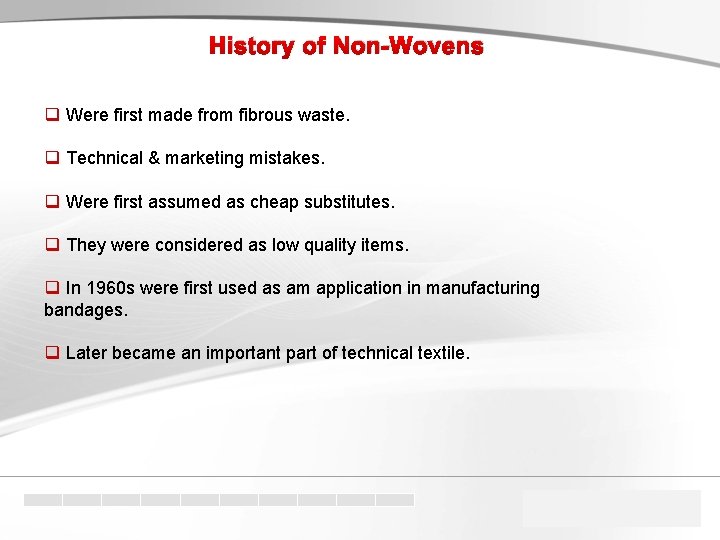 History of Non-Wovens

❑ Were first made from fibrous waste.

❑ Technical & marketing mistakes.

❑ Were first assumed as cheap substitutes.

❑ They were considered as low quality items.

❑ In 1960s were first used as am application in manufacturing bandages.

❑ Later became an important part of technical textile.